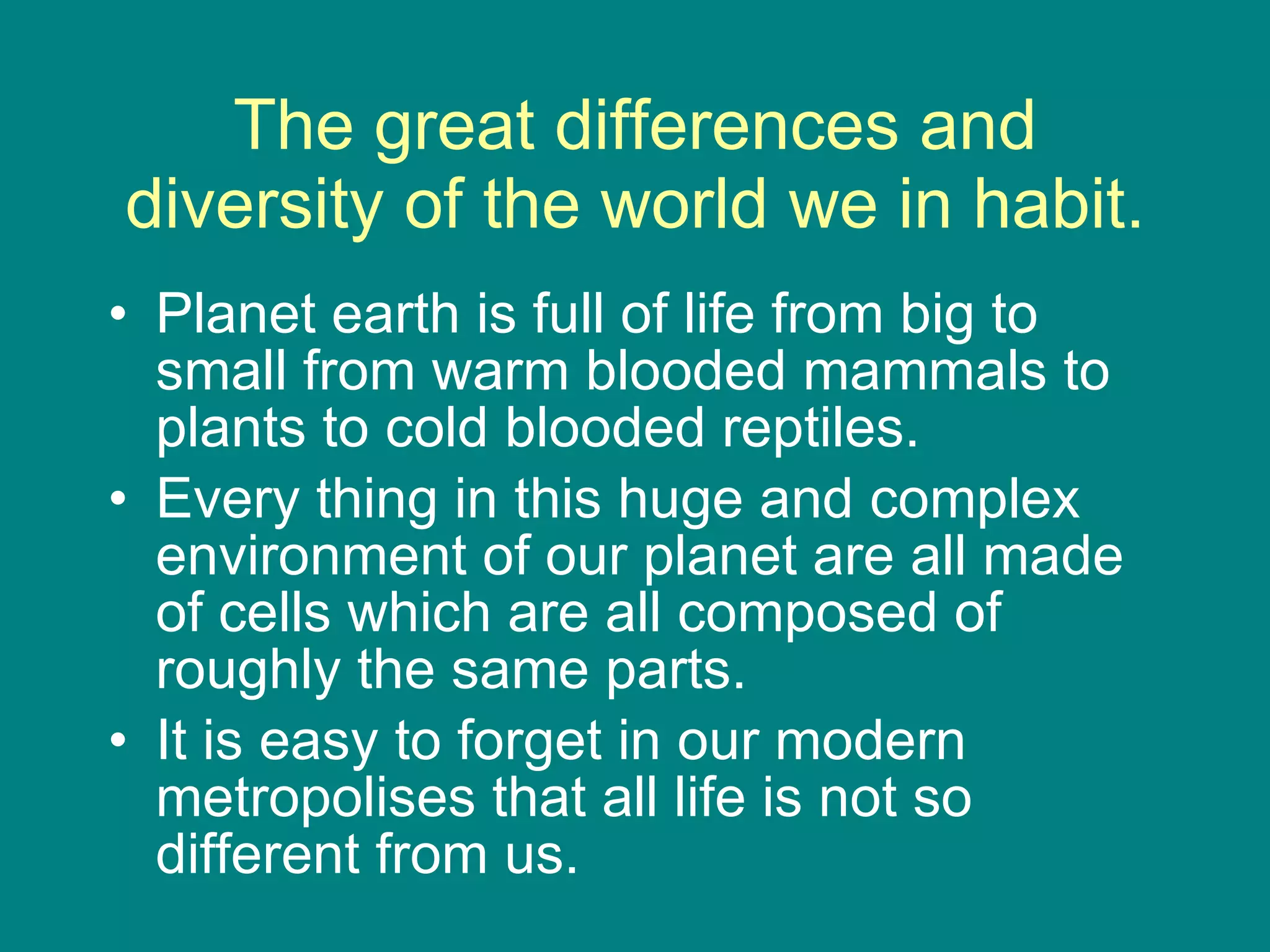 The great differences and diversity of the world we in habit.

• Planet earth is full of life from big to small from warm blooded mammals to plants to cold blooded reptiles.
• Every thing in this huge and complex environment of our planet are all made of cells which are all composed of roughly the same parts.
• It is easy to forget in our modern metropolises that all life is not so different from us.